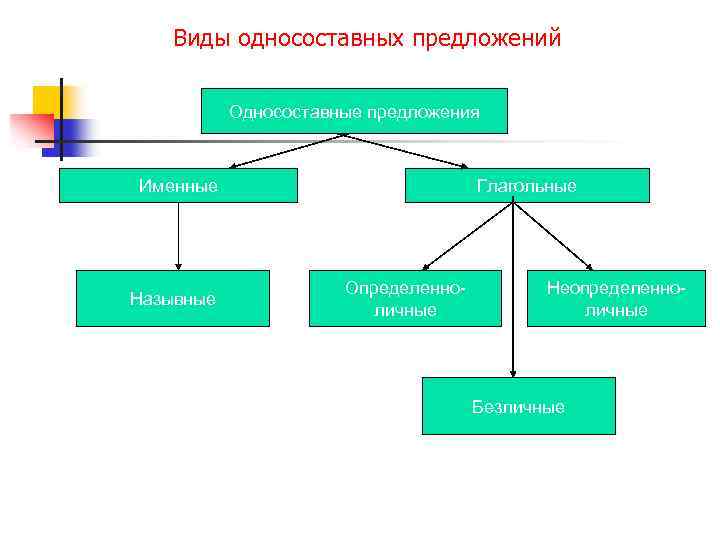 Виды односоставных предложений

Односоставные предложения

Именные

Глагольные

Назывные

Определенно-личные

Неопределенно-личные

Безличные